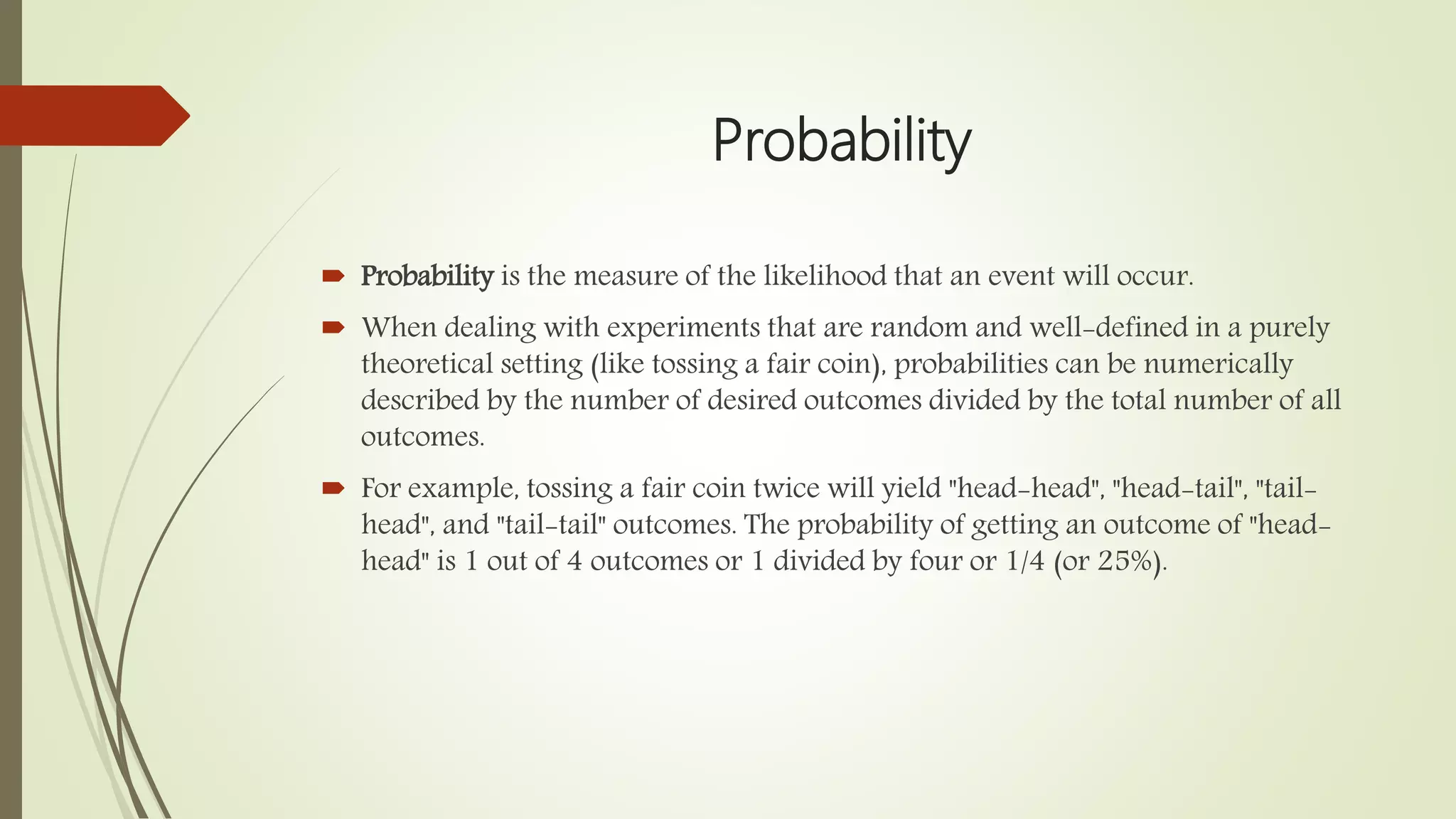 Probability

Probability is the measure of the likelihood that an event will occur.

When dealing with experiments that are random and well-defined in a purely theoretical setting (like tossing a fair coin), probabilities can be numerically described by the number of desired outcomes divided by the total number of all outcomes.

For example, tossing a fair coin twice will yield "head-head", "head-tail", "tail-head", and "tail-tail" outcomes. The probability of getting an outcome of "head-head" is 1 out of 4 outcomes or 1 divided by four or 1/4 (or 25%).